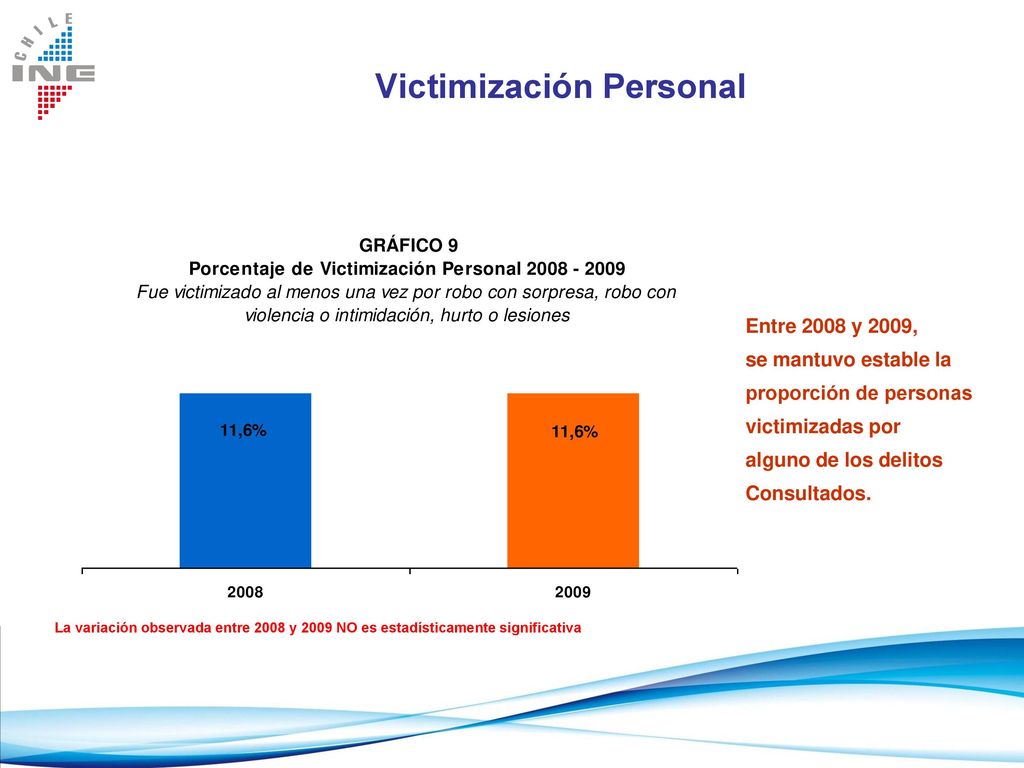 CHILE
INE

Victimización Personal

GRÁFICO 9
Porcentaje de Victimización Personal 2008 - 2009
Fue victimizado al menos una vez por robo con sorpresa, robo con violencia o intimidación, hurto o lesiones

11,6%
11,6%

2008
2009

Entre 2008 y 2009, se mantuvo estable la proporción de personas victimizadas por alguno de los delitos Consultados.

La variación observada entre 2008 y 2009 NO es estadísticamente significativa